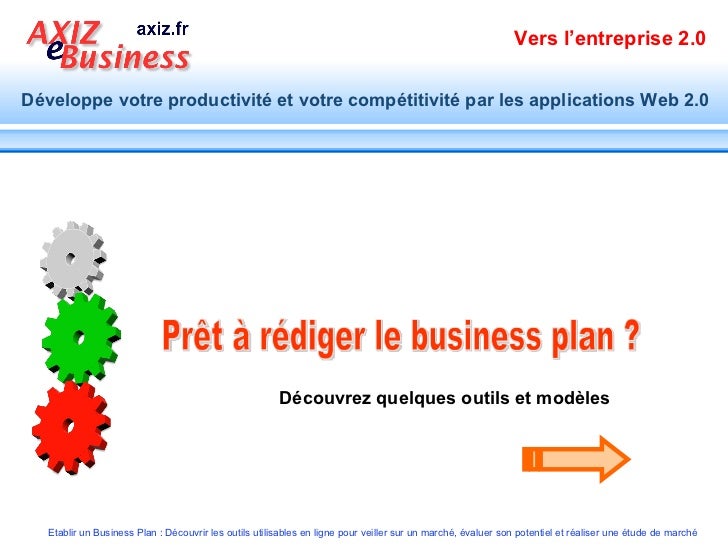 AXIZ eBusiness axiz.fr

Vers l'entreprise 2.0

Développe votre productivité et votre compétitivité par les applications Web 2.0

Prêt à rédiger le business plan ?

Découvrez quelques outils et modèles

Etablir un Business Plan : Découvrir les outils utilisables en ligne pour veiller sur un marché, évaluer son potentiel et réaliser une étude de marché